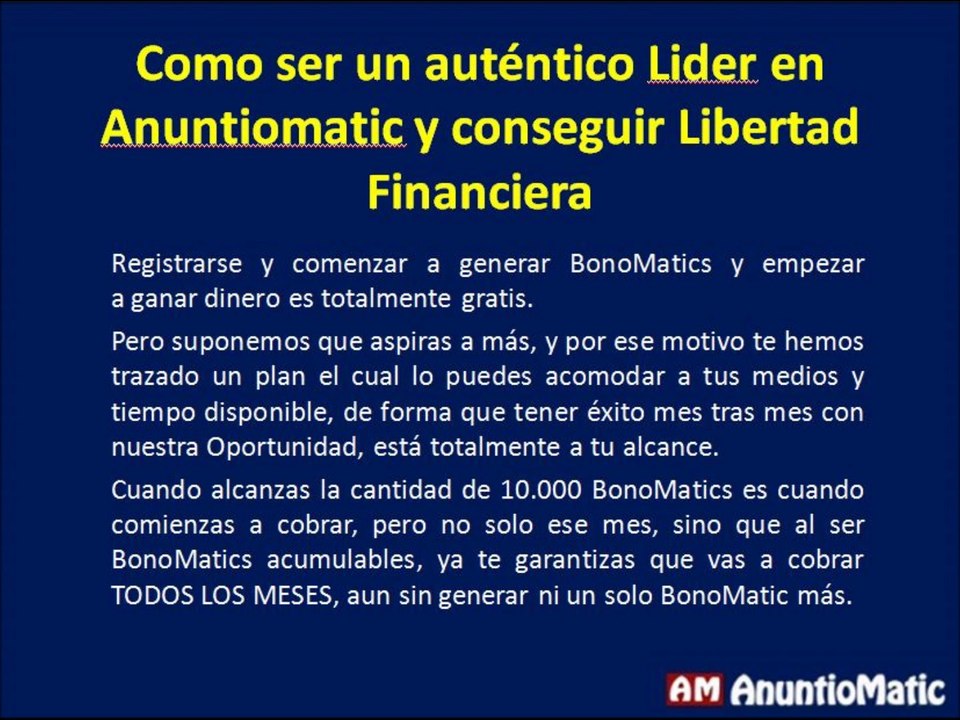 Como ser un auténtico Lider en Anuntiomatic y conseguir Libertad Financiera

Registrarse y comenzar a generar BonoMatics y empezar a ganar dinero es totalmente gratis.

Pero suponemos que aspiras a más, y por ese motivo te hemos trazado un plan el cual lo puedes acomodar a tus medios y tiempo disponible, de forma que tener éxito mes tras mes con nuestra Oportunidad, está totalmente a tu alcance.

Cuando alcanzas la cantidad de 10.000 BonoMatics es cuando comienzas a cobrar, pero no solo ese mes, sino que al ser BonoMatics acumulables, ya te garantizas que vas a cobrar TODOS LOS MESES, aun sin generar ni un solo BonoMatic más.

AM AnuntioMatic